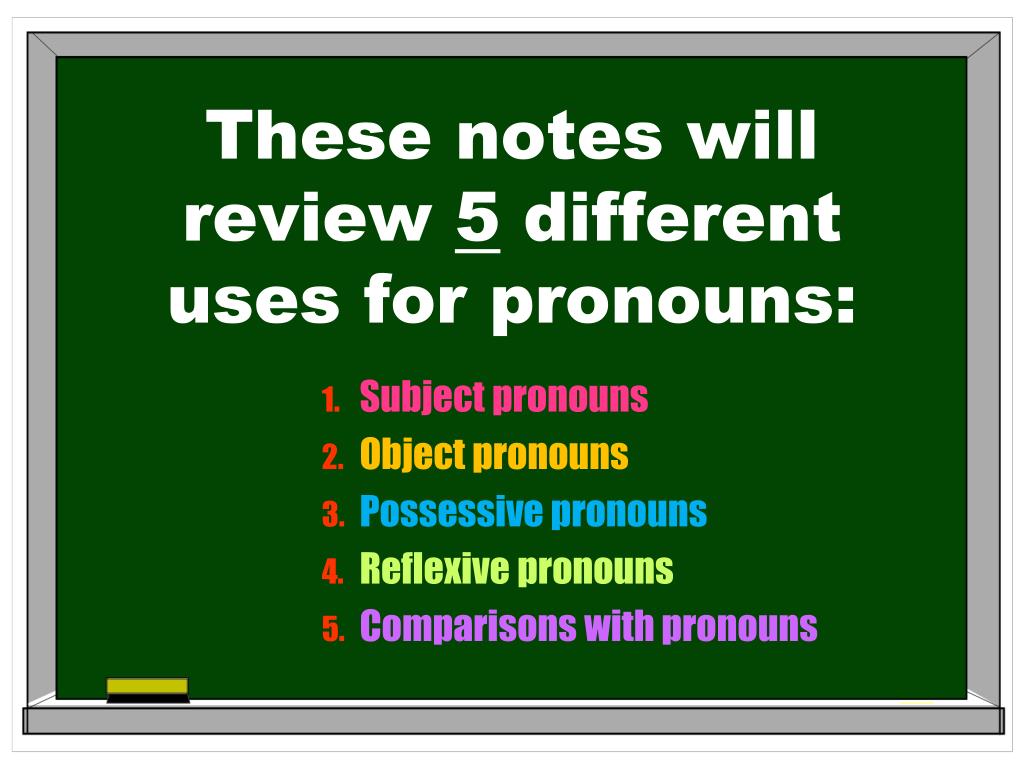 These notes will review 5 different uses for pronouns:

1. Subject pronouns
2. Object pronouns
3. Possessive pronouns
4. Reflexive pronouns
5. Comparisons with pronouns